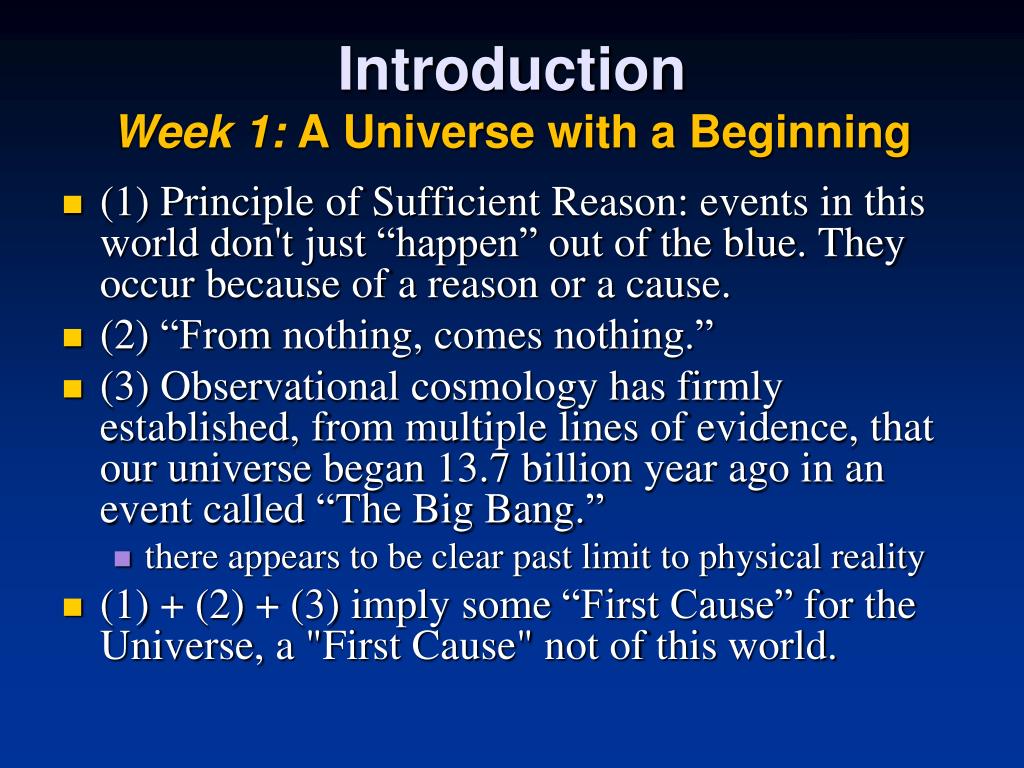 Introduction
Week 1: A Universe with a Beginning

(1) Principle of Sufficient Reason: events in this world don't just “happen” out of the blue. They occur because of a reason or a cause.

(2) “From nothing, comes nothing.”

(3) Observational cosmology has firmly established, from multiple lines of evidence, that our universe began 13.7 billion year ago in an event called “The Big Bang.”

there appears to be clear past limit to physical reality

(1) + (2) + (3) imply some “First Cause” for the Universe, a "First Cause" not of this world.